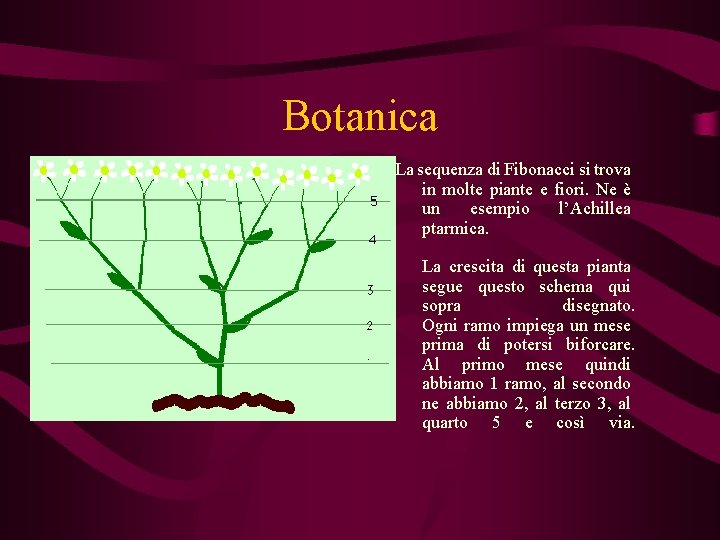 Botanica

5
4
3
2
.

La sequenza di Fibonacci si trova in molte piante e fiori. Ne è un esempio l'Achillea ptarmica.

La crescita di questa pianta segue questo schema qui sopra disegnato. Ogni ramo impiega un mese prima di potersi biforcare. Al primo mese quindi abbiamo 1 ramo, al secondo ne abbiamo 2, al terzo 3, al quarto 5 e così via.